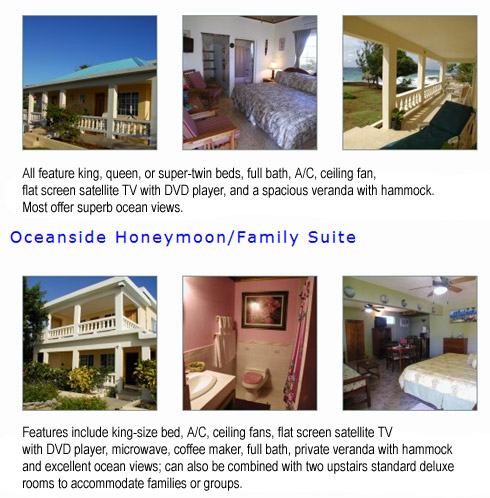 All feature king, queen, or super-twin beds, full bath, A/C, ceiling fan, flat screen satellite TV with DVD player, and a spacious veranda with hammock. Most offer superb ocean views.

Oceanside Honeymoon/Family Suite

Features include king-size bed, A/C, ceiling fans, flat screen satellite TV with DVD player, microwave, coffee maker, full bath, private veranda with hammock and excellent ocean views; can also be combined with two upstairs standard deluxe rooms to accommodate families or groups.